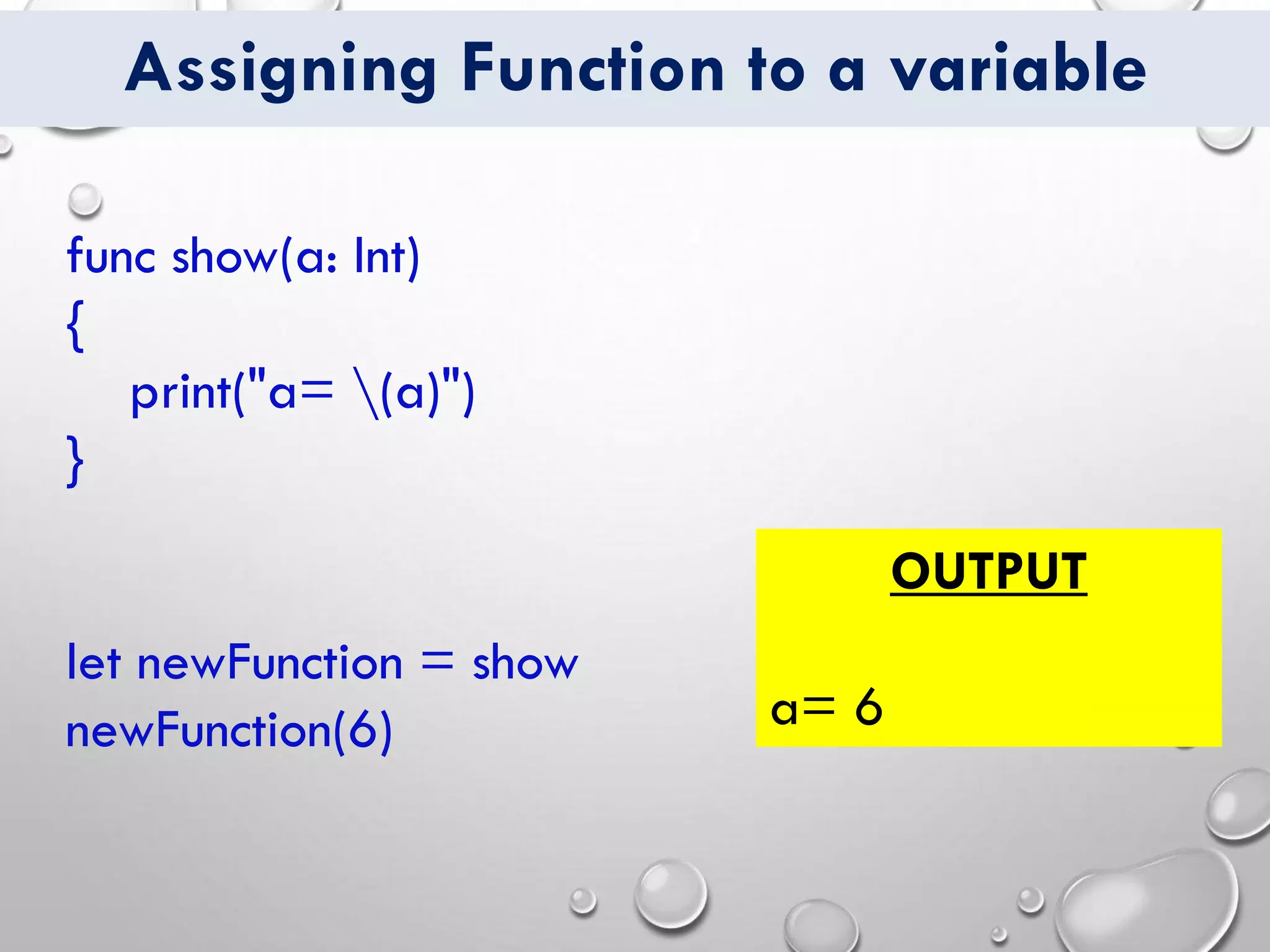 Assigning Function to a variable

func show(a: Int)
{
print("a= \(a)")
}

let newFunction = show
newFunction(6)

OUTPUT

a= 6